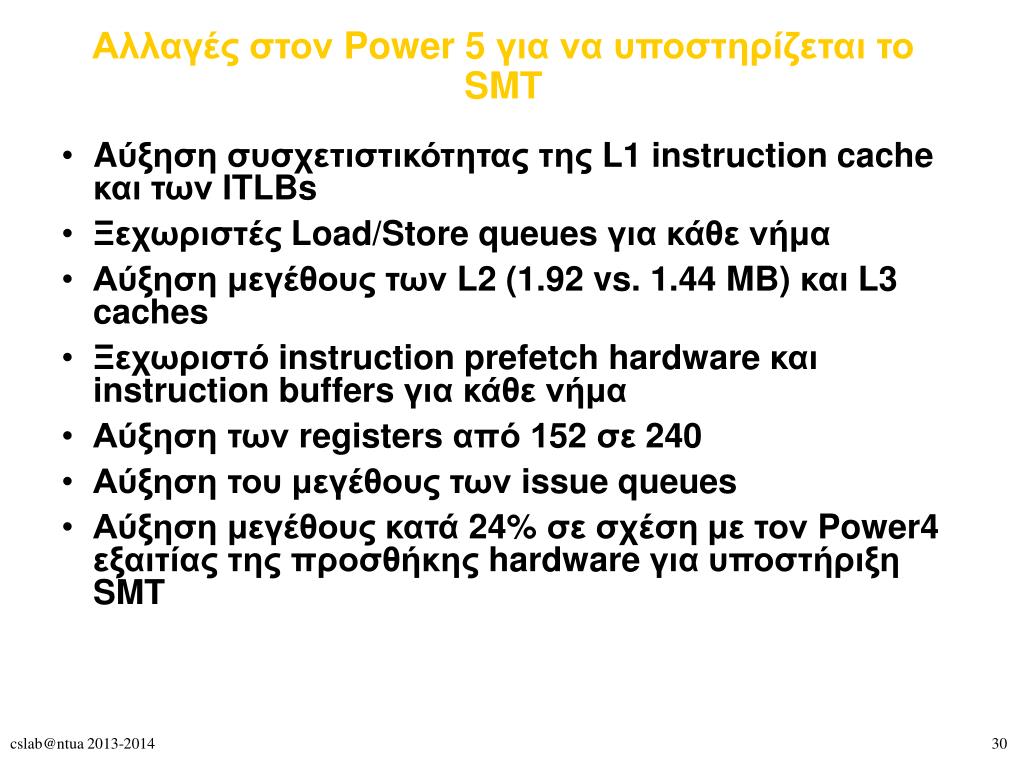 Αλλαγές στον Power 5 για να υποστηρίζεται το SMT

• Αύξηση συσχετιστικότητας της L1 instruction cache και των ITLBs
• Ξεχωριστές Load/Store queues για κάθε νήμα
• Αύξηση μεγέθους των L2 (1.92 vs. 1.44 MB) και L3 caches
• Ξεχωριστό instruction prefetch hardware και instruction buffers για κάθε νήμα
• Αύξηση των registers από 152 σε 240
• Αύξηση του μεγέθους των issue queues
• Αύξηση μεγέθους κατά 24% σε σχέση με τον Power4 εξαιτίας της προσθήκης hardware για υποστήριξη SMT

cslab@ntua 2013-2014

30